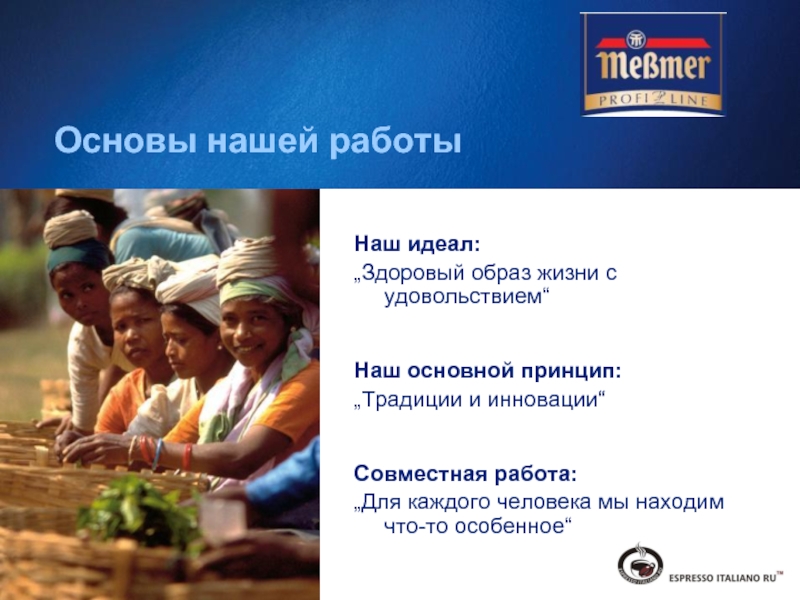 Meßmer
PROFI LINE

Основы нашей работы

Наш идеал:
„Здоровый образ жизни с удовольствием“

Наш основной принцип:
„Традиции и инновации“

Совместная работа:
„Для каждого человека мы находим что-то особенное“

ESPRESSO ITALIANO RU™